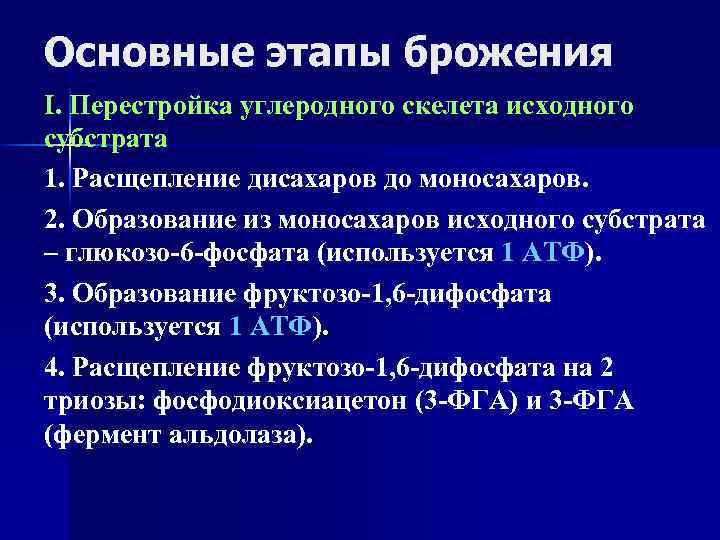 Основные этапы брожения

I. Перестройка углеродного скелета исходного субстрата

1. Расщепление дисахаров до моносахаров.

2. Образование из моносахаров исходного субстрата – глюкозо-6-фосфата (используется 1 АТФ).

3. Образование фруктозо-1,6-дифосфата (используется 1 АТФ).

4. Расщепление фруктозо-1,6-дифосфата на 2 триозы: фосфодиоксиацетон (3-ФГА) и 3-ФГА (фермент альдолаза).